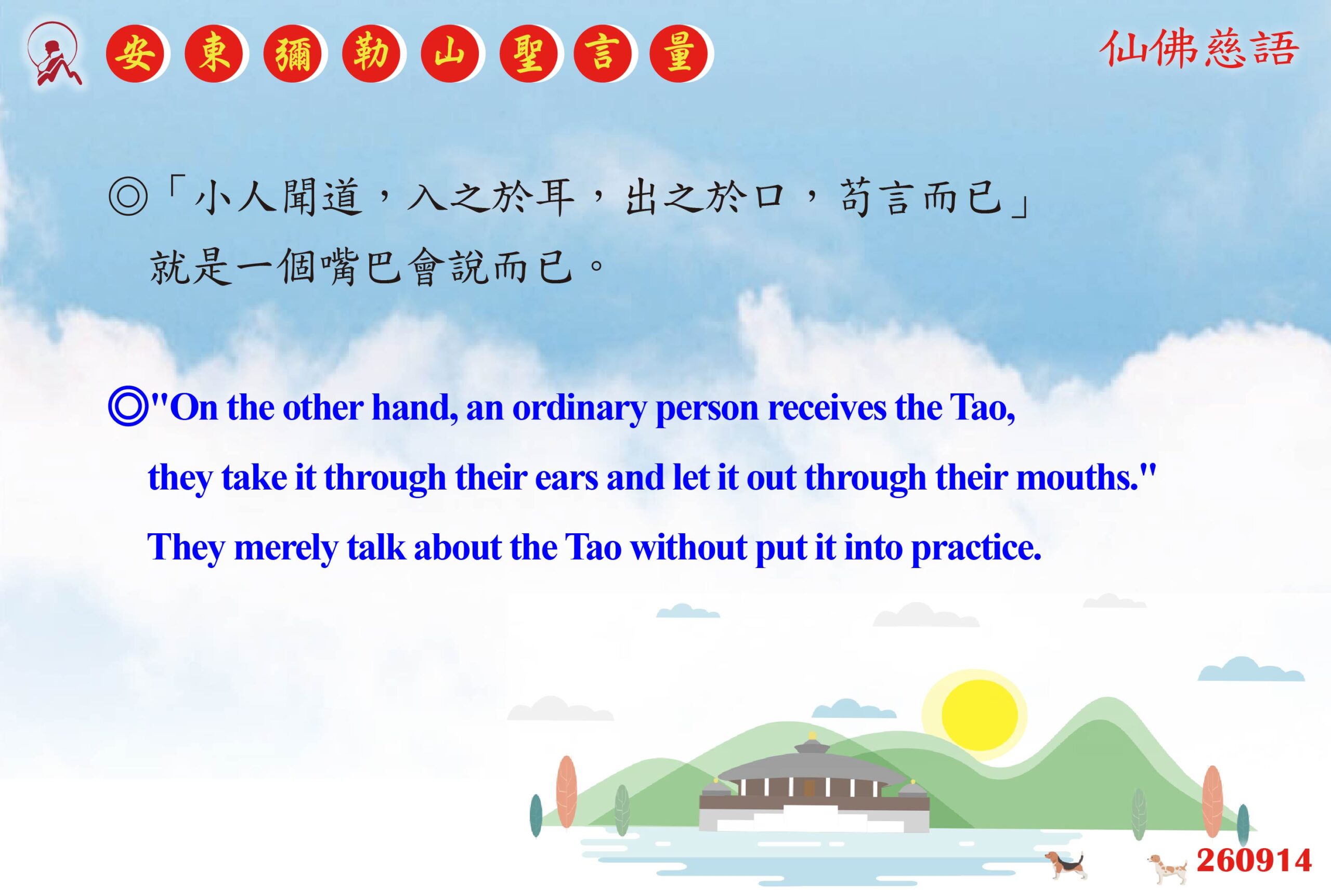 安東彌勒山聖言量

仙佛慈語

◎「小人聞道，入之於耳，出之於口，苟言而已」就是一個嘴巴會說而已。

◎"On the other hand, an ordinary person receives the Tao, they take it through their ears and let it out through their mouths." They merely talk about the Tao without put it into practice.

260914